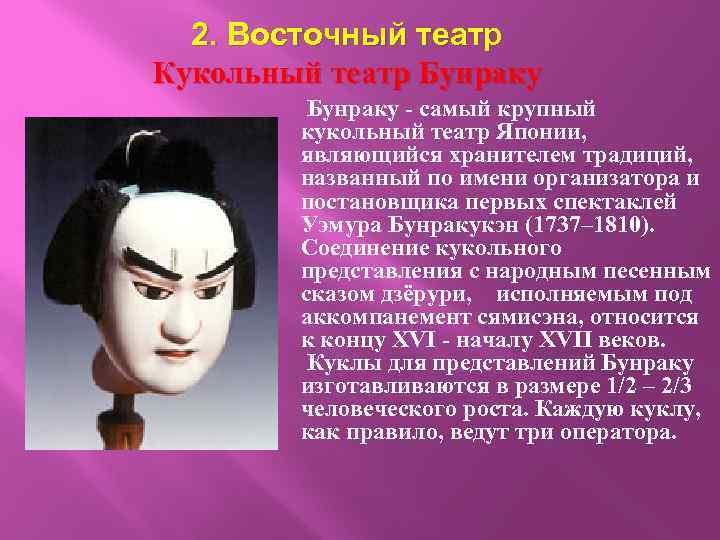 2. Восточный театр
Кукольный театр Бунраку

Бунраку - самый крупный кукольный театр Японии, являющийся хранителем традиций, названный по имени организатора и постановщика первых спектаклей Уэмура Бунракукэн (1737–1810). Соединение кукольного представления с народным песенным сказом дзёрури, исполняемым под аккомпанемент сямисэна, относится к концу XVI - началу XVII веков.
Куклы для представлений Бунраку изготавливаются в размере 1/2 – 2/3 человеческого роста. Каждую куклу, как правило, ведут три оператора.